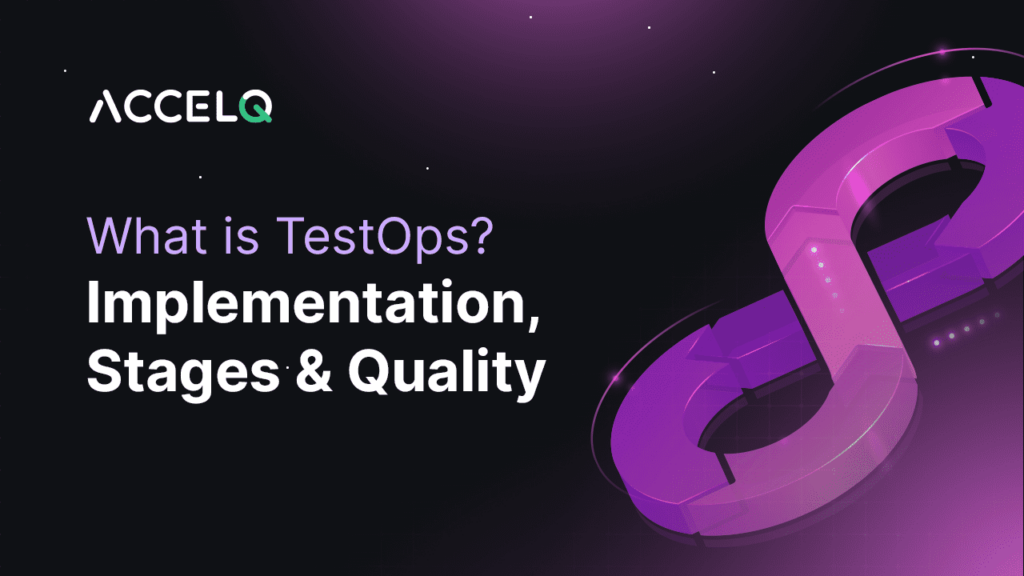 ACCELQ

What is TestOps?
Implementation, Stages & Quality